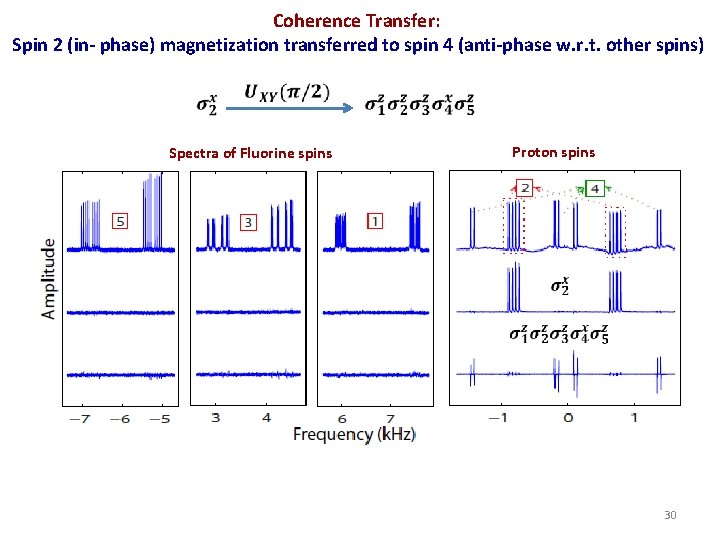 Coherence Transfer:
Spin 2 (in- phase) magnetization transferred to spin 4 (anti-phase w.r.t. other spins)

$\sigma_2^x \xrightarrow{U_{XY}(\pi/2)} \sigma_1^z\sigma_2^z\sigma_3^z\sigma_4^x\sigma_5^z$

Spectra of Fluorine spins

Proton spins

Amplitude

5

3

1

2

4

$\sigma_2^x$

$\sigma_1^z\sigma_2^z\sigma_3^z\sigma_4^x\sigma_5^z$

−7 −6 −5

3 4

6 7

−1 0 1

Frequency (kHz)

30